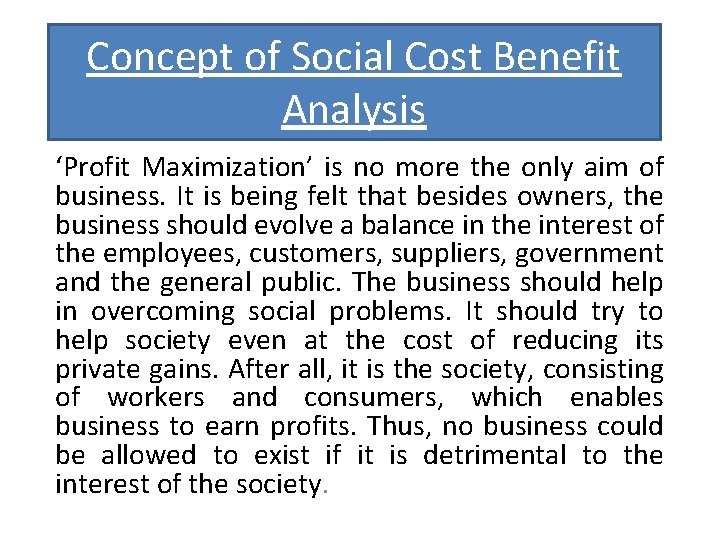 Concept of Social Cost Benefit Analysis

‘Profit Maximization’ is no more the only aim of business. It is being felt that besides owners, the business should evolve a balance in the interest of the employees, customers, suppliers, government and the general public. The business should help in overcoming social problems. It should try to help society even at the cost of reducing its private gains. After all, it is the society, consisting of workers and consumers, which enables business to earn profits. Thus, no business could be allowed to exist if it is detrimental to the interest of the society.